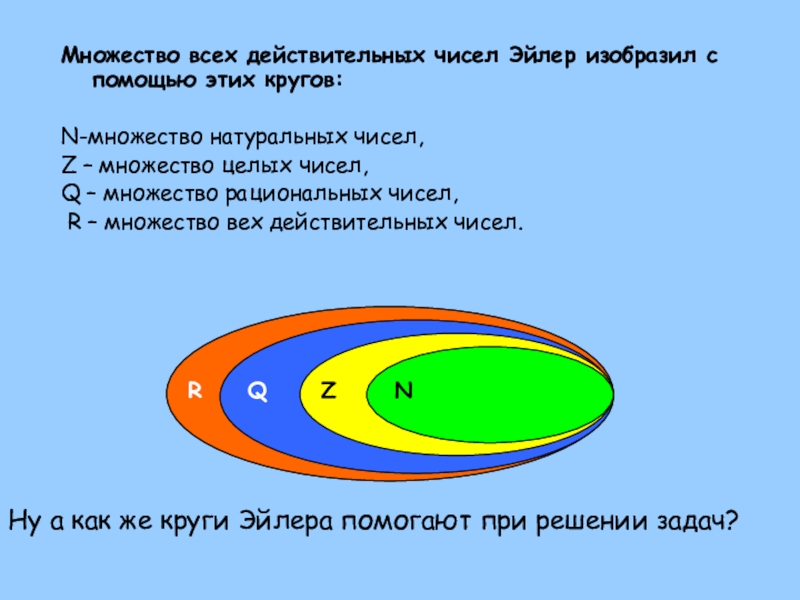 Множество всех действительных чисел Эйлер изобразил с помощью этих кругов:

N-множество натуральных чисел,
Z – множество целых чисел,
Q – множество рациональных чисел,
R – множество вех действительных чисел.

R Q Z N

Ну а как же круги Эйлера помогают при решении задач?